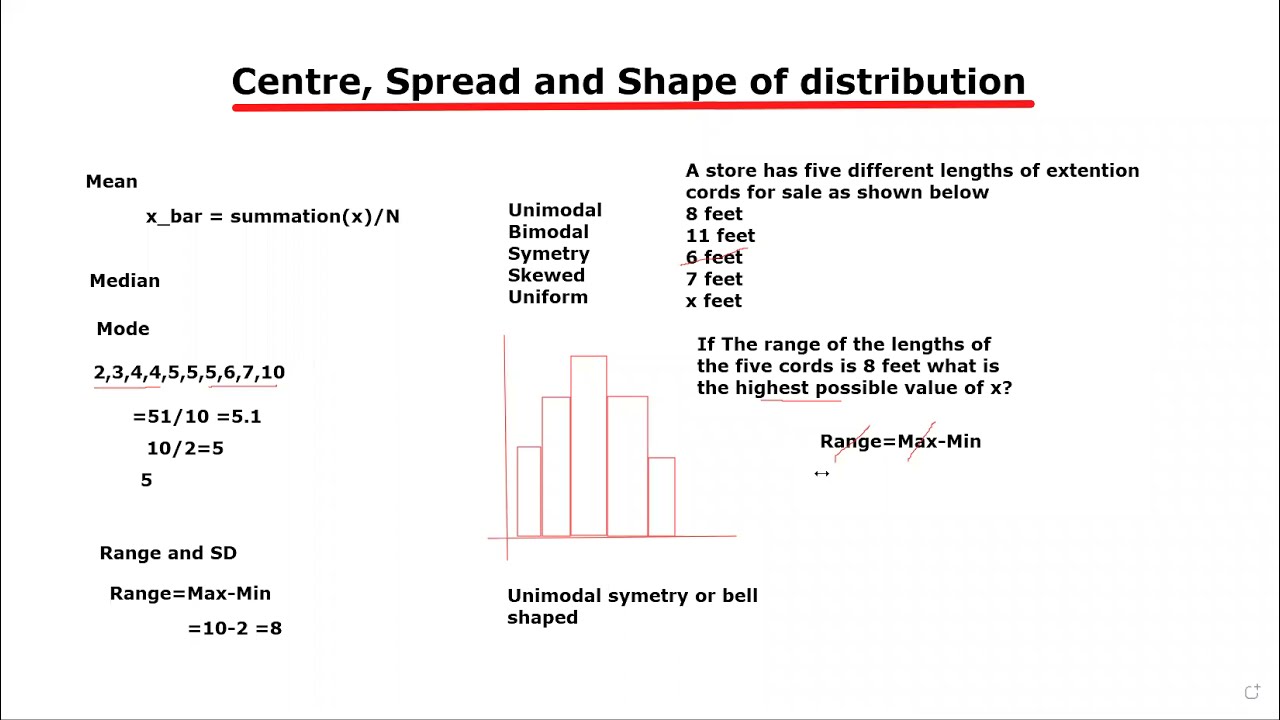 Centre, Spread and Shape of distribution

Mean

x_bar = summation(x)/N

Median

Mode

2,3,4,4,5,5,5,6,7,10

=51/10 =5.1

10/2=5

5

Range and SD

Range=Max-Min

=10-2 =8

Unimodal
Bimodal
Symetry
Skewed
Uniform

Unimodal symetry or bell shaped

A store has five different lengths of extention cords for sale as shown below
8 feet
11 feet
6 feet
7 feet
x feet

If The range of the lengths of the five cords is 8 feet what is the highest possible value of x?

Range=Max-Min